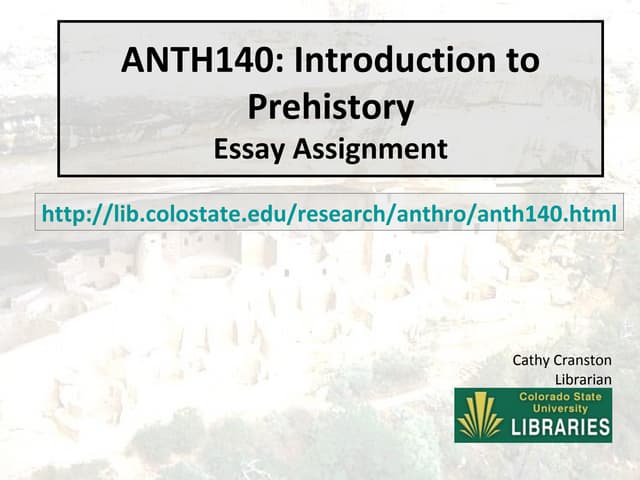 ANTH140: Introduction to Prehistory
Essay Assignment

http://lib.colostate.edu/research/anthro/anth140.html

Cathy Cranston
Librarian

Colorado State University
LIBRARIES